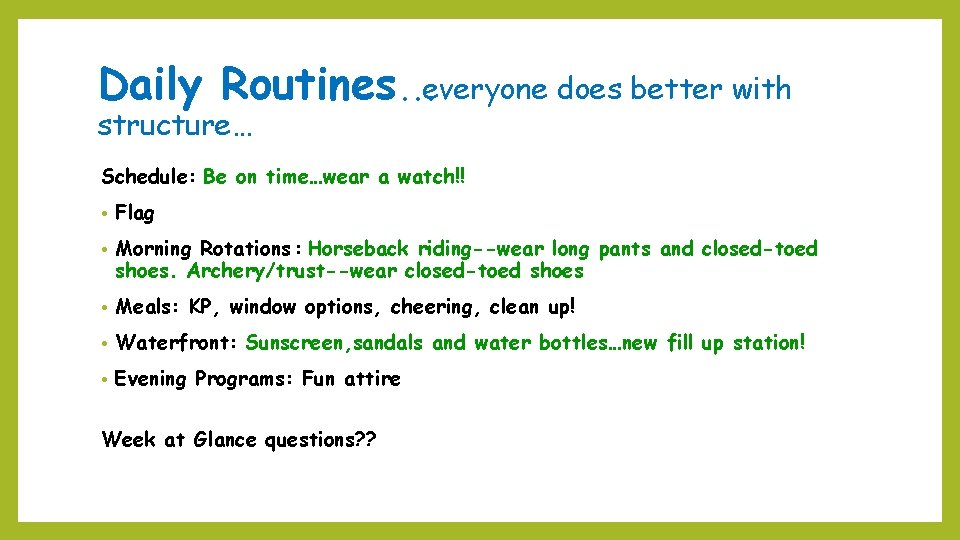 Daily Routines..everyone does better with structure…

Schedule: Be on time…wear a watch!!

• Flag

• Morning Rotations: Horseback riding--wear long pants and closed-toed shoes. Archery/trust--wear closed-toed shoes

• Meals: KP, window options, cheering, clean up!

• Waterfront: Sunscreen,sandals and water bottles…new fill up station!

• Evening Programs: Fun attire

Week at Glance questions??